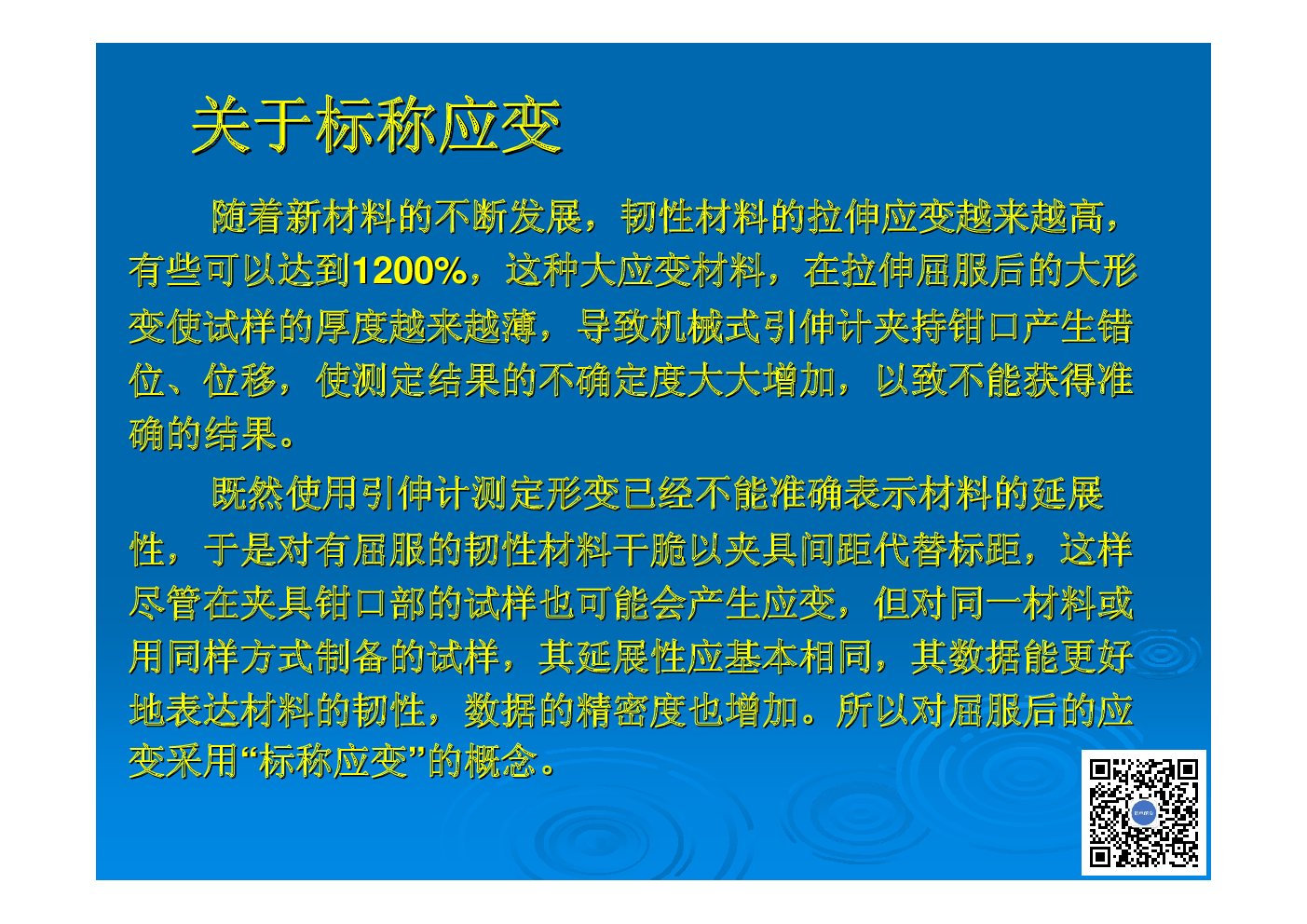 关于标称应变

随着新材料的不断发展，韧性材料的拉伸应变越来越高，有些可以达到1200%，这种大应变材料，在拉伸屈服后的大形变使试样的厚度越来越薄，导致机械式引伸计夹持钳口产生错位、位移，使测定结果的不确定度大大增加，以致不能获得准确的结果。

既然使用引伸计测定形变已经不能准确表示材料的延展性，于是对有屈服的韧性材料干脆以夹具间距代替标距，这样尽管在夹具钳口部的试样也可能会产生应变，但对同一材料或用同样方式制备的试样，其延展性应基本相同，其数据能更好地表达材料的韧性，数据的精密度也增加。所以对屈服后的应变采用“标称应变”的概念。